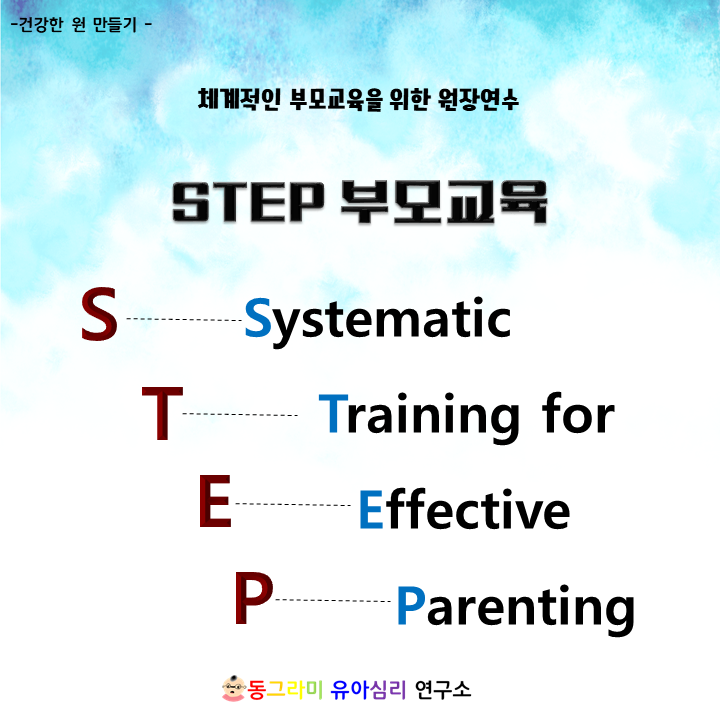 -건강한 원 만들기 -

체계적인 부모교육을 위한 원장연수

STEP 부모교육

S Systematic

T Training for

E Effective

P Parenting

동그라미 유아심리 연구소